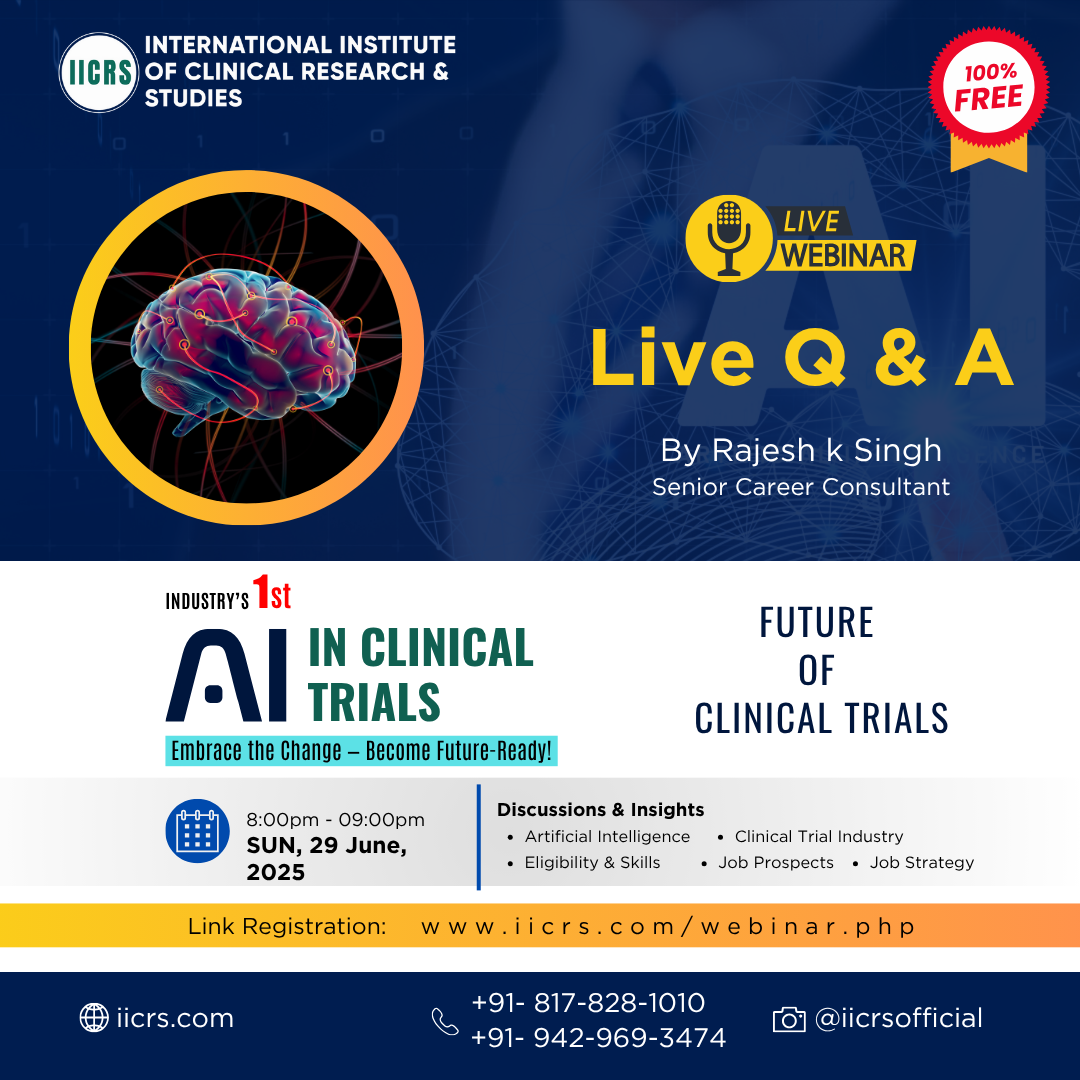 IICRS INTERNATIONAL INSTITUTE OF CLINICAL RESEARCH & STUDIES

100% FREE

LIVE WEBINAR

Live Q & A

By Rajesh k Singh
Senior Career Consultant

INDUSTRY'S 1st

AI IN CLINICAL TRIALS

Embrace the Change – Become Future-Ready!

FUTURE OF CLINICAL TRIALS

8:00pm - 09:00pm
SUN, 29 June, 2025

Discussions & Insights
• Artificial Intelligence • Clinical Trial Industry
• Eligibility & Skills • Job Prospects • Job Strategy

Link Registration: www.iicrs.com/webinar.php

iicrs.com
+91- 817-828-1010
+91- 942-969-3474
@iicrsofficial